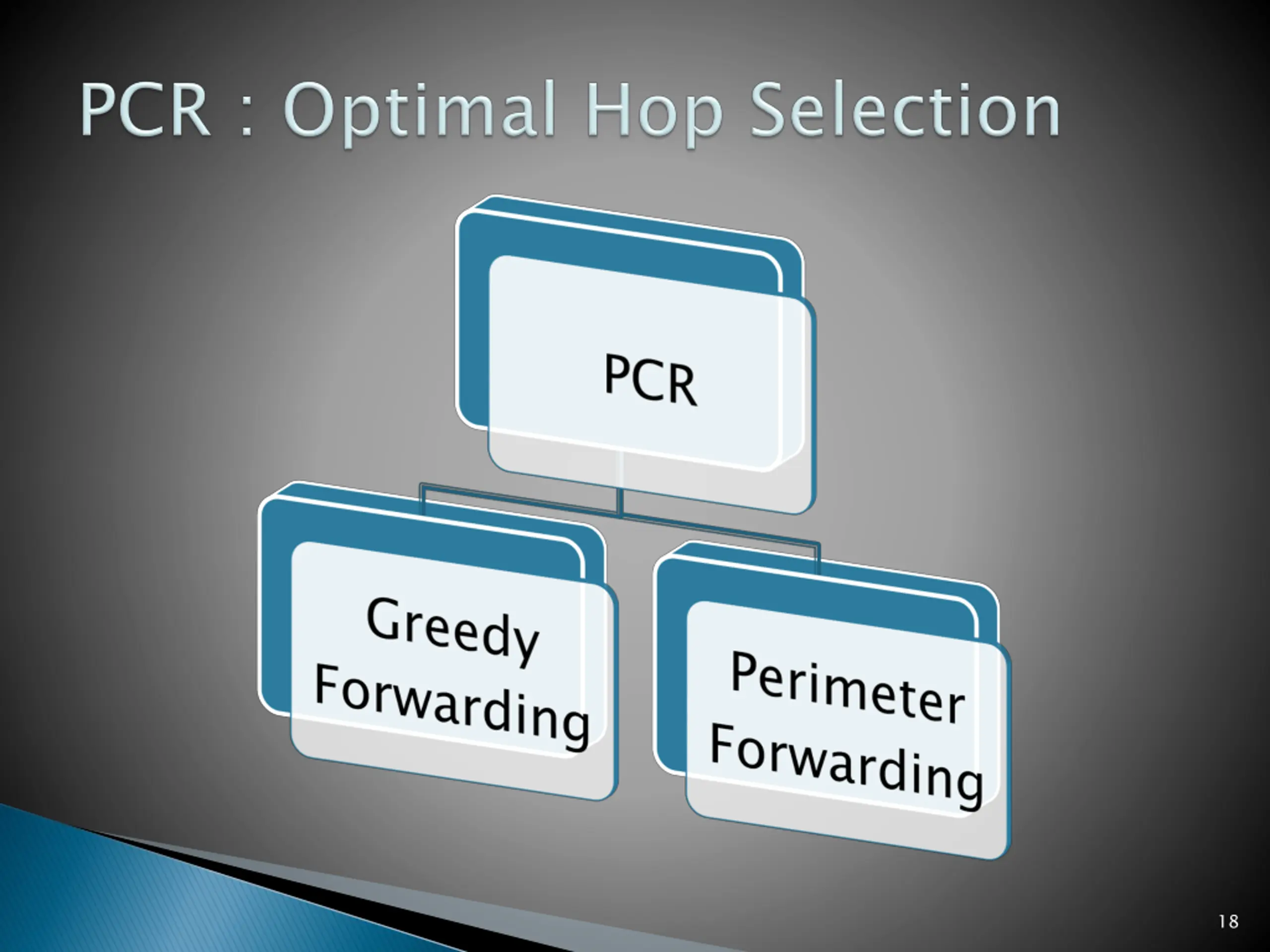 PCR : Optimal Hop Selection

PCR

Greedy Forwarding

Perimeter Forwarding

18